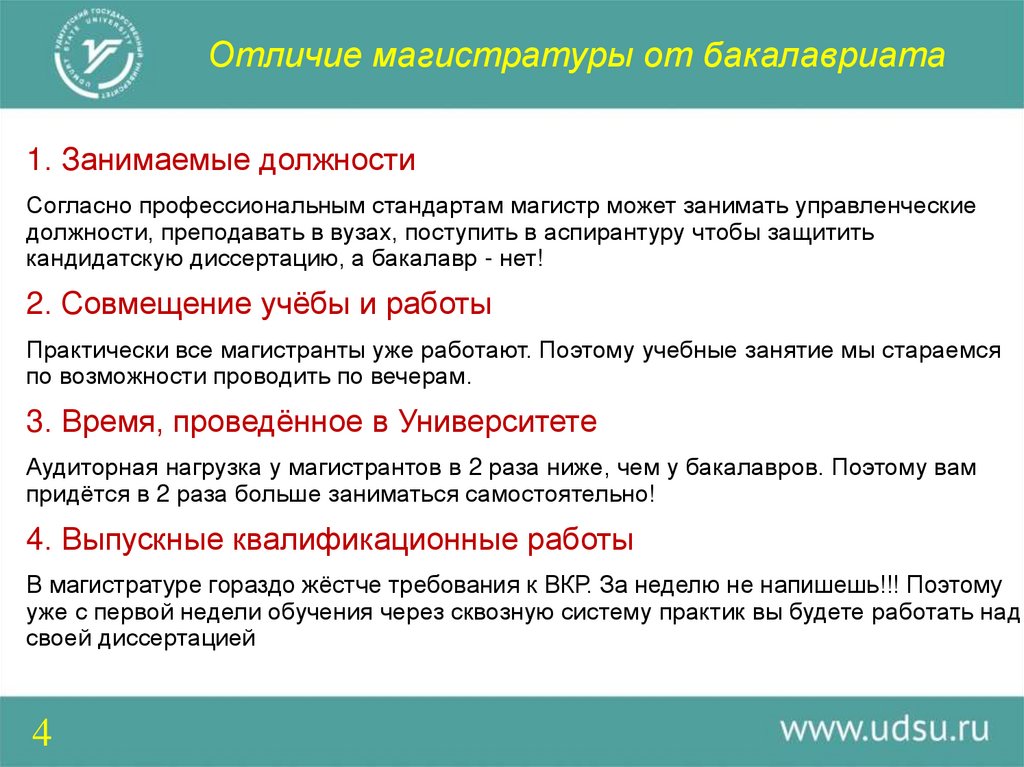 Отличие магистратуры от бакалавриата

1. Занимаемые должности

Согласно профессиональным стандартам магистр может занимать управленческие должности, преподавать в вузах, поступить в аспирантуру чтобы защитить кандидатскую диссертацию, а бакалавр - нет!

2. Совмещение учёбы и работы

Практически все магистранты уже работают. Поэтому учебные занятие мы стараемся по возможности проводить по вечерам.

3. Время, проведённое в Университете

Аудиторная нагрузка у магистрантов в 2 раза ниже, чем у бакалавров. Поэтому вам придётся в 2 раза больше заниматься самостоятельно!

4. Выпускные квалификационные работы

В магистратуре гораздо жёстче требования к ВКР. За неделю не напишешь!!! Поэтому уже с первой недели обучения через сквозную систему практик вы будете работать над своей диссертацией

4

www.udsu.ru